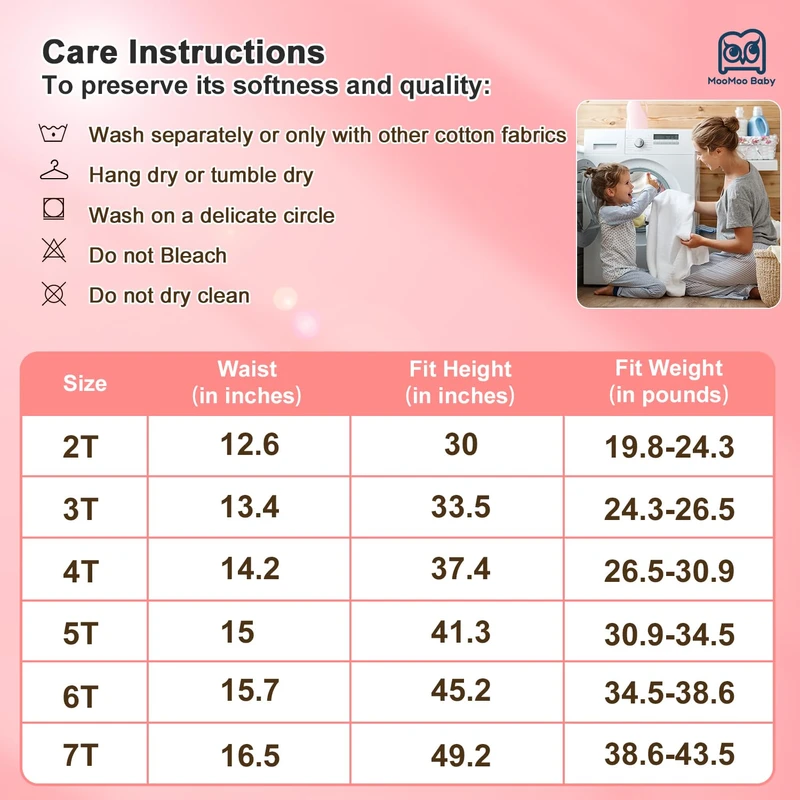 Care Instructions
To preserve its softness and quality:

MooMoo Baby

Wash separately or only with other cotton fabrics
Hang dry or tumble dry
Wash on a delicate circle
Do not Bleach
Do not dry clean

| Size | Waist (in inches) | Fit Height (in inches) | Fit Weight (in pounds) |
|---|---|---|---|
| 2T | 12.6 | 30 | 19.8-24.3 |
| 3T | 13.4 | 33.5 | 24.3-26.5 |
| 4T | 14.2 | 37.4 | 26.5-30.9 |
| 5T | 15 | 41.3 | 30.9-34.5 |
| 6T | 15.7 | 45.2 | 34.5-38.6 |
| 7T | 16.5 | 49.2 | 38.6-43.5 |